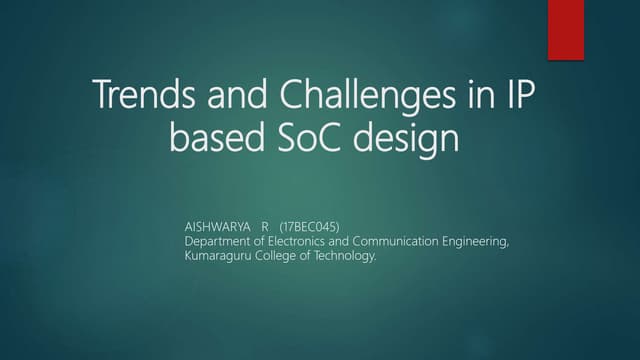 Trends and Challenges in IP based SoC design

AISHWARYA R (17BEC045)
Department of Electronics and Communication Engineering,
Kumaraguru College of Technology.